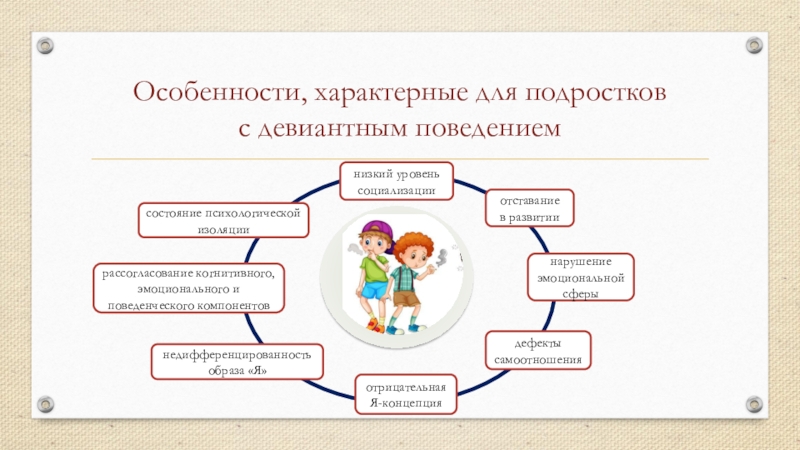 Особенности, характерные для подростков с девиантным поведением

низкий уровень социализации

отставание в развитии

нарушение эмоциональной сферы

дефекты самоотношения

отрицательная Я-концепция

недифференцированность образа «Я»

рассогласование когнитивного, эмоционального и поведенческого компонентов

состояние психологической изоляции